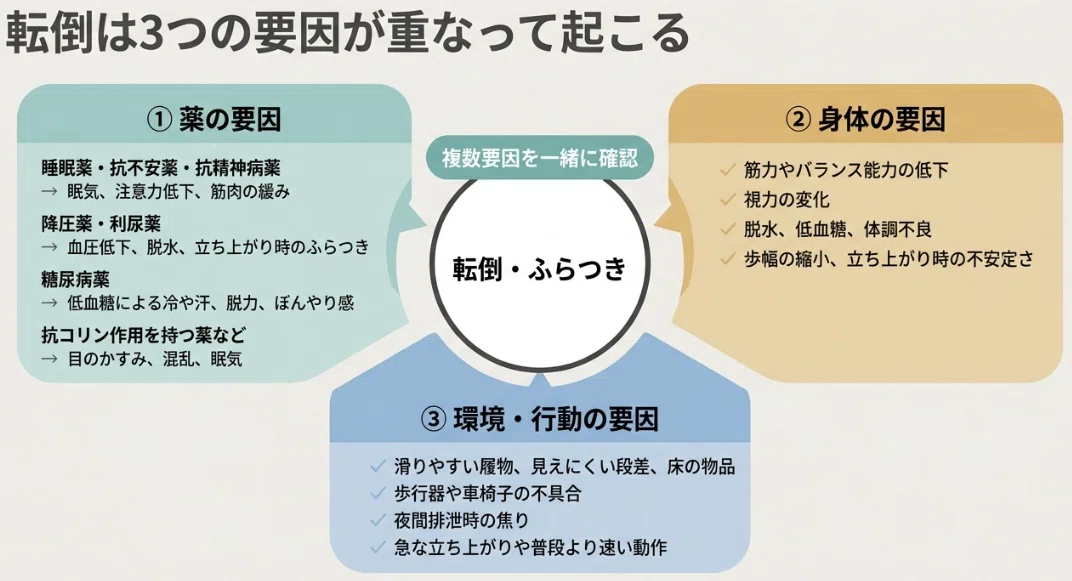 転倒は3つの要因が重なって起こる

① 薬の要因

睡眠薬・抗不安薬・抗精神病薬
→ 眠気、注意力低下、筋肉の緩み

降圧薬・利尿薬
→ 血圧低下、脱水、立ち上がり時のふらつき

糖尿病薬
→ 低血糖による冷や汗、脱力、ぼんやり感

抗コリン作用を持つ薬など
→ 目のかすみ、混乱、眠気

複数要因を一緒に確認

転倒・ふらつき

② 身体の要因

✓ 筋力やバランス能力の低下
✓ 視力の変化
✓ 脱水、低血糖、体調不良
✓ 歩幅の縮小、立ち上がり時の不安定さ

③ 環境・行動の要因

✓ 滑りやすい履物、見えにくい段差、床の物品
✓ 歩行器や車椅子の不具合
✓ 夜間排泄時の焦り
✓ 急な立ち上がりや普段より速い動作